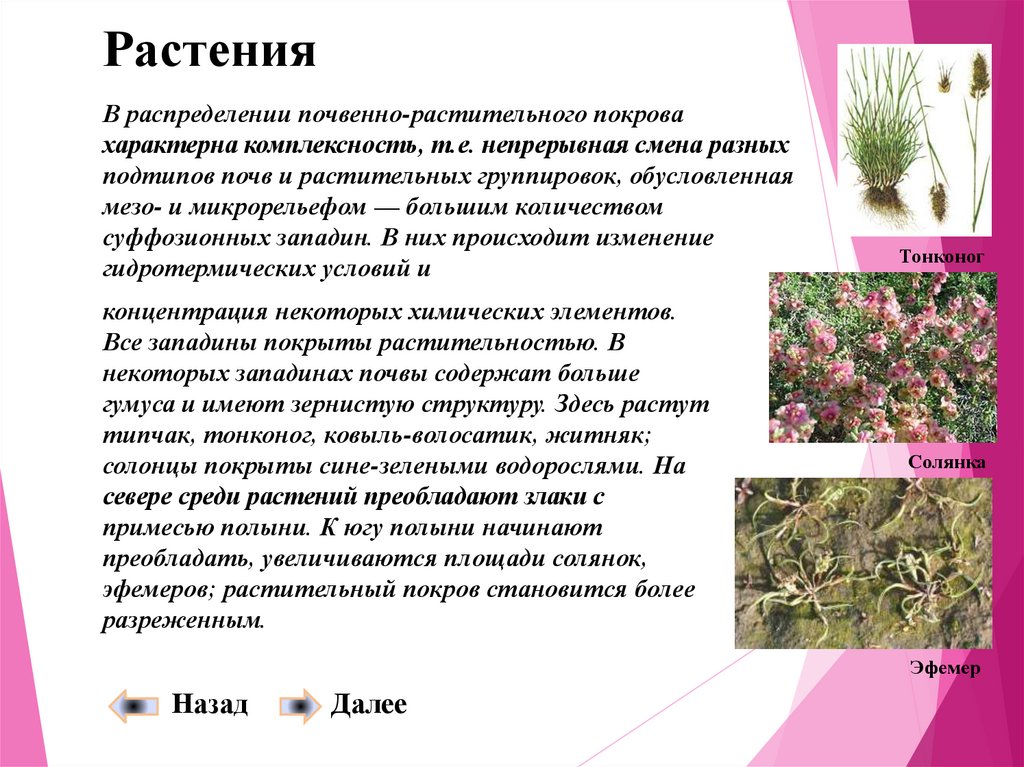 Растения

В распределении почвенно-растительного покрова характерна комплексность, т.е. непрерывная смена разных подтипов почв и растительных группировок, обусловленная мезо- и микрорельефом — большим количеством суффозионных западин. В них происходит изменение гидротермических условий и

концентрация некоторых химических элементов. Все западины покрыты растительностью. В некоторых западинах почвы содержат больше гумуса и имеют зернистую структуру. Здесь растут типчак, тонконог, ковыль-волосатик, житняк; солонцы покрыты сине-зелеными водорослями. На севере среди растений преобладают злаки с примесью полыни. К югу полыни начинают преобладать, увеличиваются площади солянок, эфемеров; растительный покров становится более разреженным.

Тонконог

Солянка

Эфемер

Назад

Далее